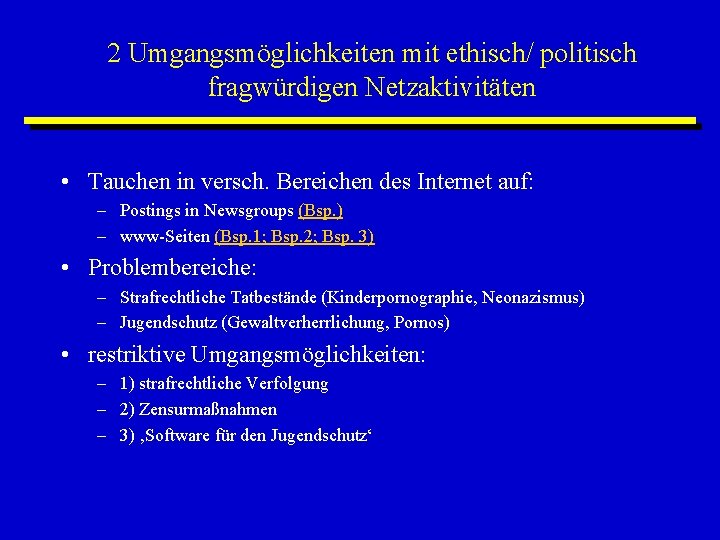 2 Umgangsmöglichkeiten mit ethisch/ politisch fragwürdigen Netzaktivitäten

• Tauchen in versch. Bereichen des Internet auf:
– Postings in Newsgroups (Bsp.)
– www-Seiten (Bsp.1; Bsp.2; Bsp. 3)

• Problembereiche:
– Strafrechtliche Tatbestände (Kinderpornographie, Neonazismus)
– Jugendschutz (Gewaltverherrlichung, Pornos)

• restriktive Umgangsmöglichkeiten:
– 1) strafrechtliche Verfolgung
– 2) Zensurmaßnahmen
– 3) ‚Software für den Jugendschutz‘